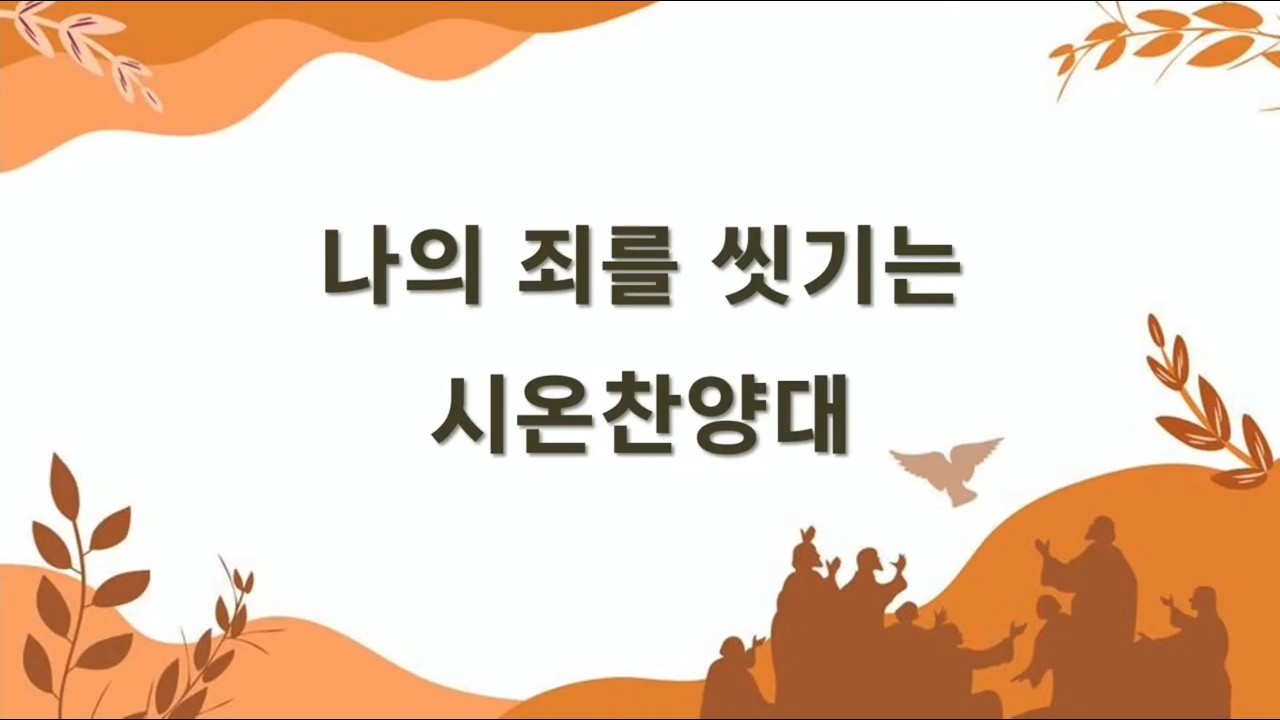 나의 죄를 씻기는

시온찬양대